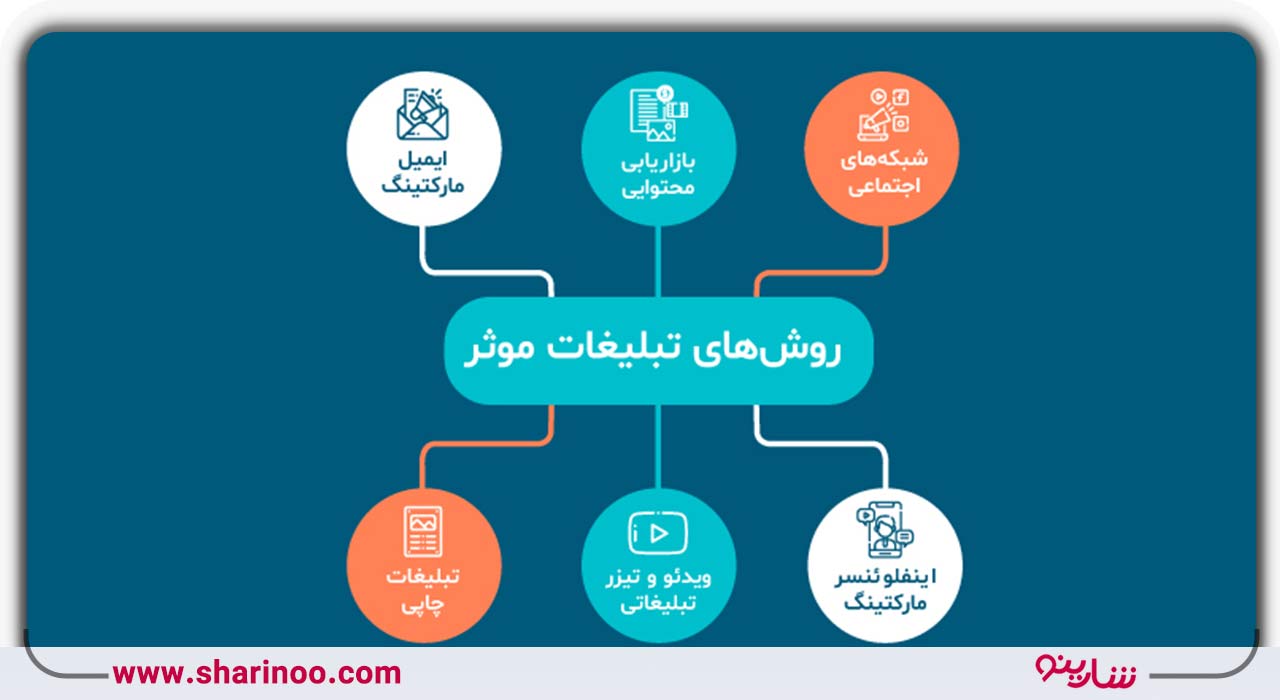 شبکه‌های اجتماعی

بازاریابی محتوایی

ایمیل مارکتینگ

روش‌های تبلیغات موثر

اینفلوئنسر مارکتینگ

ویدئو و تیزر تبلیغاتی

تبلیغات چاپی

www.sharinoo.com

شارینو